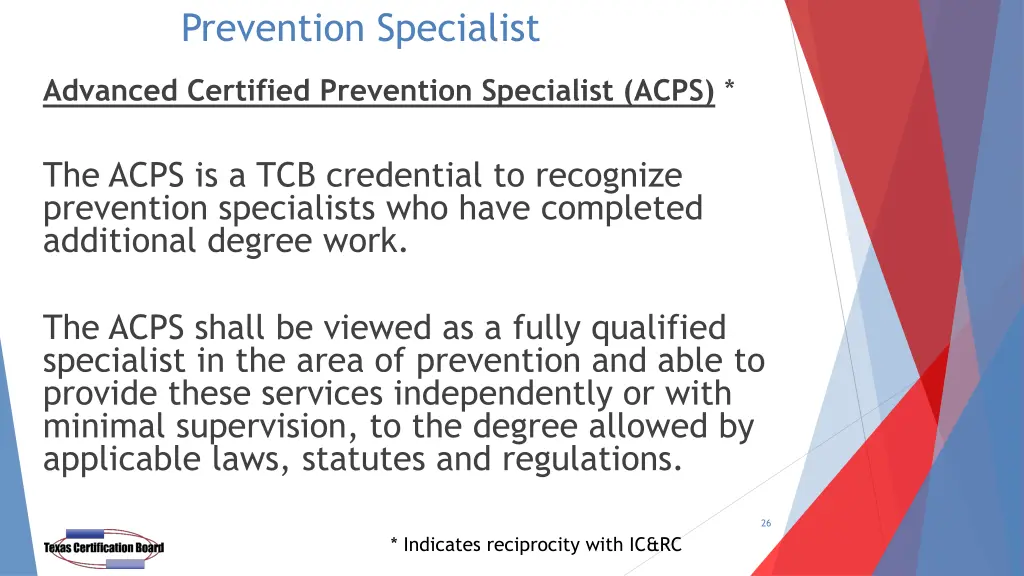 Prevention Specialist

Advanced Certified Prevention Specialist (ACPS) *

The ACPS is a TCB credential to recognize prevention specialists who have completed additional degree work.

The ACPS shall be viewed as a fully qualified specialist in the area of prevention and able to provide these services independently or with minimal supervision, to the degree allowed by applicable laws, statutes and regulations.

26

Texas Certification Board

* Indicates reciprocity with IC&RC